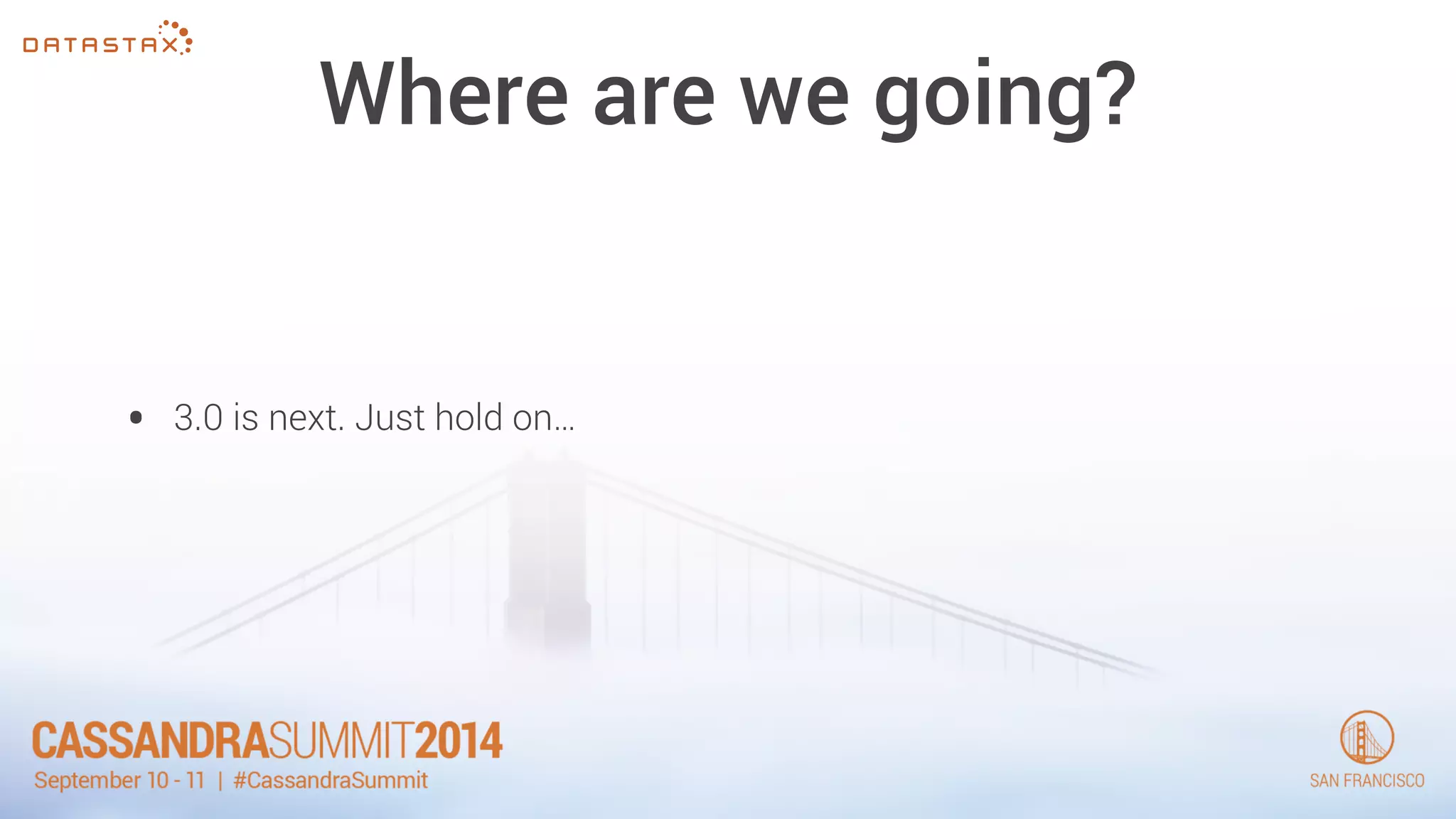 DATASTAX

Where are we going?

• 3.0 is next. Just hold on…

CASSANDRASUMMIT2014
September 10 - 11 | #CassandraSummit

SAN FRANCISCO